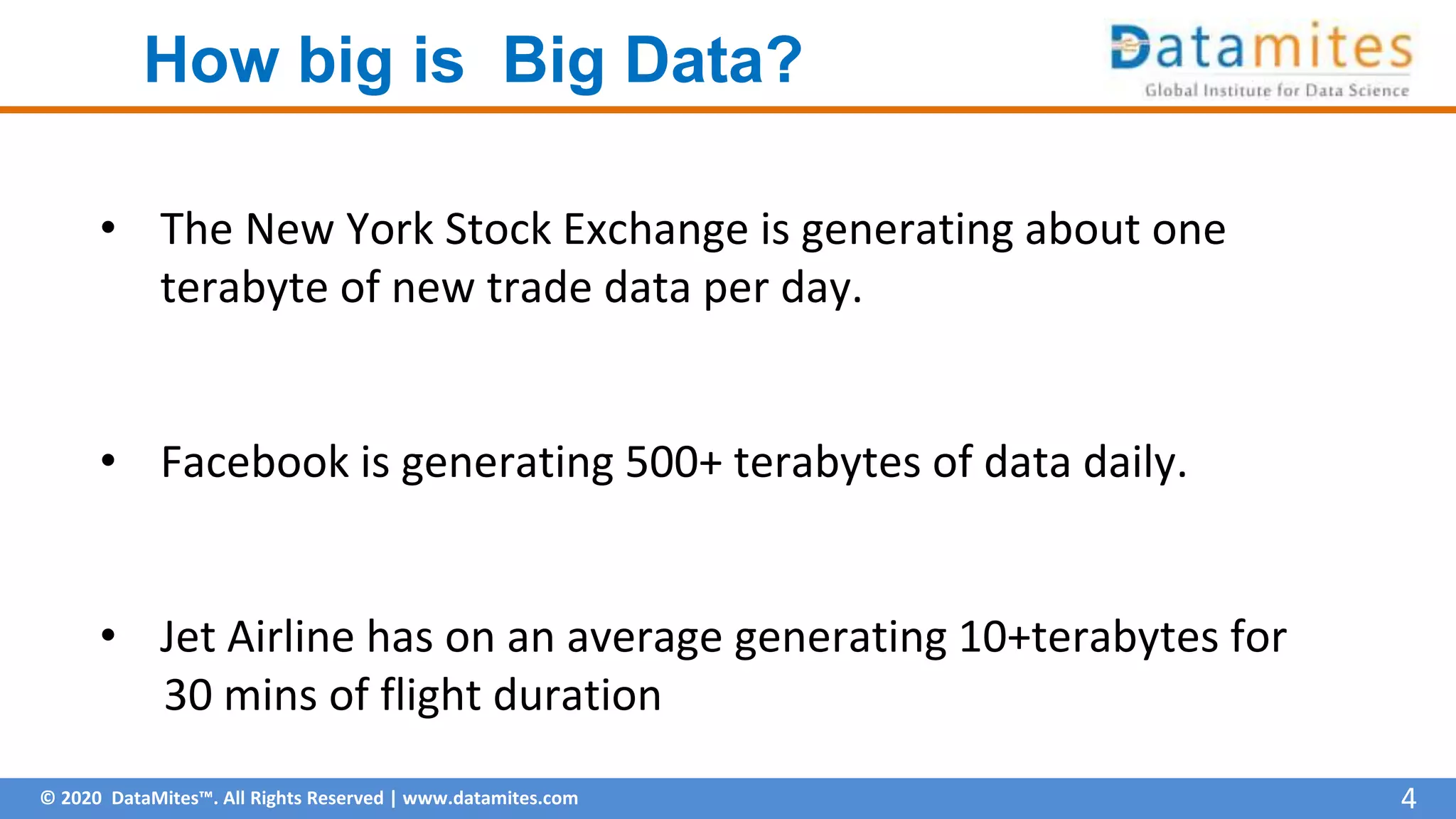 How big is  Big Data?

Datamites
Global Institute for Data Science

• The New York Stock Exchange is generating about one terabyte of new trade data per day.

• Facebook is generating 500+ terabytes of data daily.

• Jet Airline has on an average generating 10+terabytes for 30 mins of flight duration

© 2020 DataMites™. All Rights Reserved | www.datamites.com

4